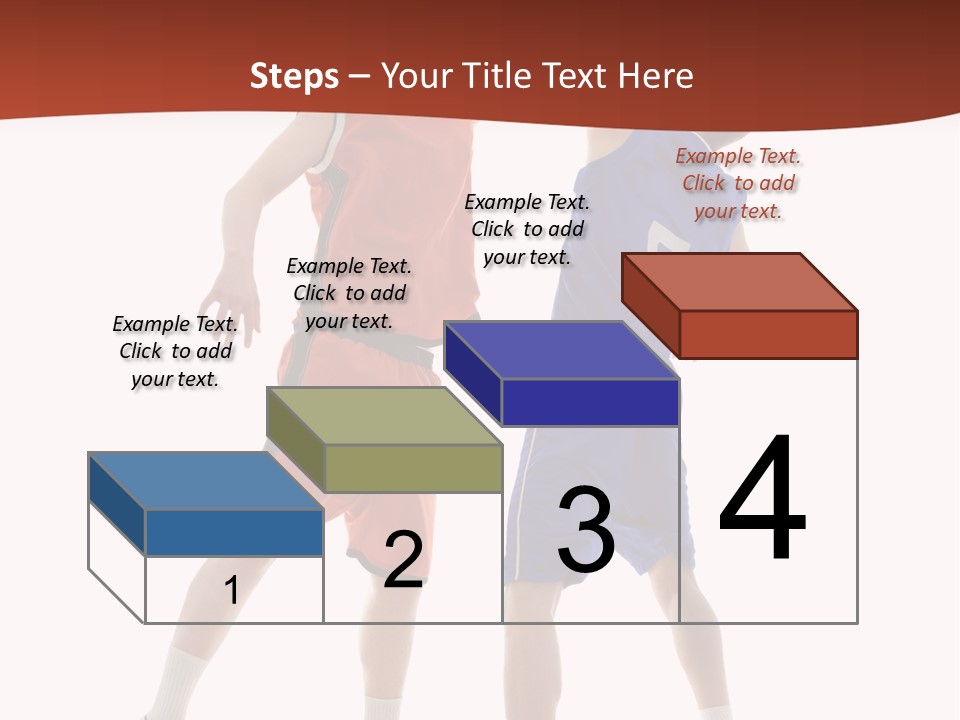 Steps – Your Title Text Here

Example Text. Click to add your text.

Example Text. Click to add your text.

Example Text. Click to add your text.

Example Text. Click to add your text.

1

2

3

4